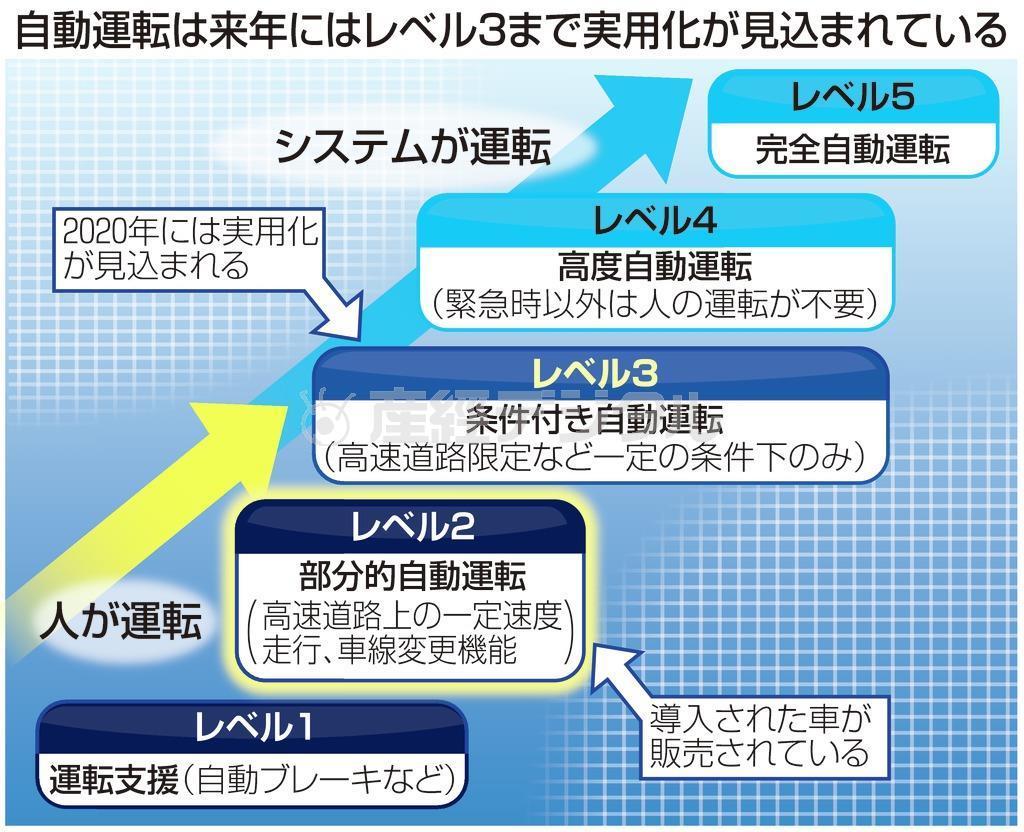 自動運転は来年にはレベル3まで実用化が見込まれている

システムが運転

レベル5
完全自動運転

2020年には実用化が見込まれる

レベル4
高度自動運転
（緊急時以外は人の運転が不要）

レベル3
条件付き自動運転
（高速道路限定など一定の条件下のみ）

産経新聞

レベル2
部分的自動運転
（高速道路上の一定速度走行、車線変更機能）

人が運転

導入された車が販売されている

レベル1
運転支援（自動ブレーキなど）